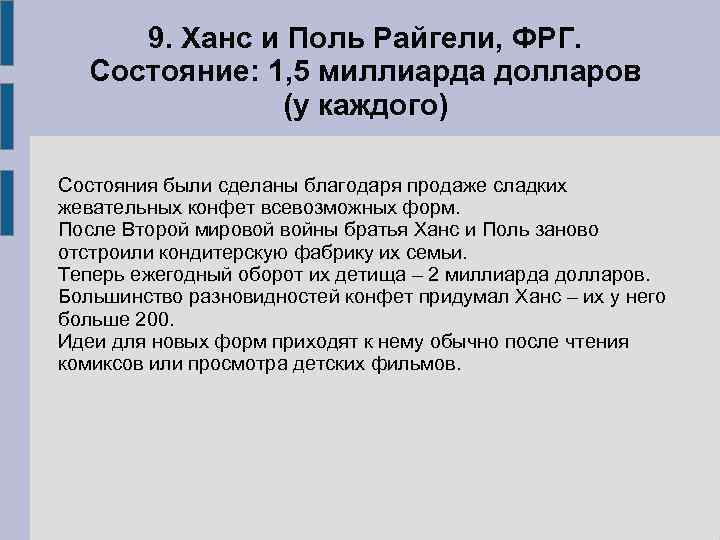 9. Ханс и Поль Райгели, ФРГ. Состояние: 1,5 миллиарда долларов (у каждого)

Состояния были сделаны благодаря продаже сладких жевательных конфет всевозможных форм.
После Второй мировой войны братья Ханс и Поль заново отстроили кондитерскую фабрику их семьи.
Теперь ежегодный оборот их детища – 2 миллиарда долларов.
Большинство разновидностей конфет придумал Ханс – их у него больше 200.
Идеи для новых форм приходят к нему обычно после чтения комиксов или просмотра детских фильмов.